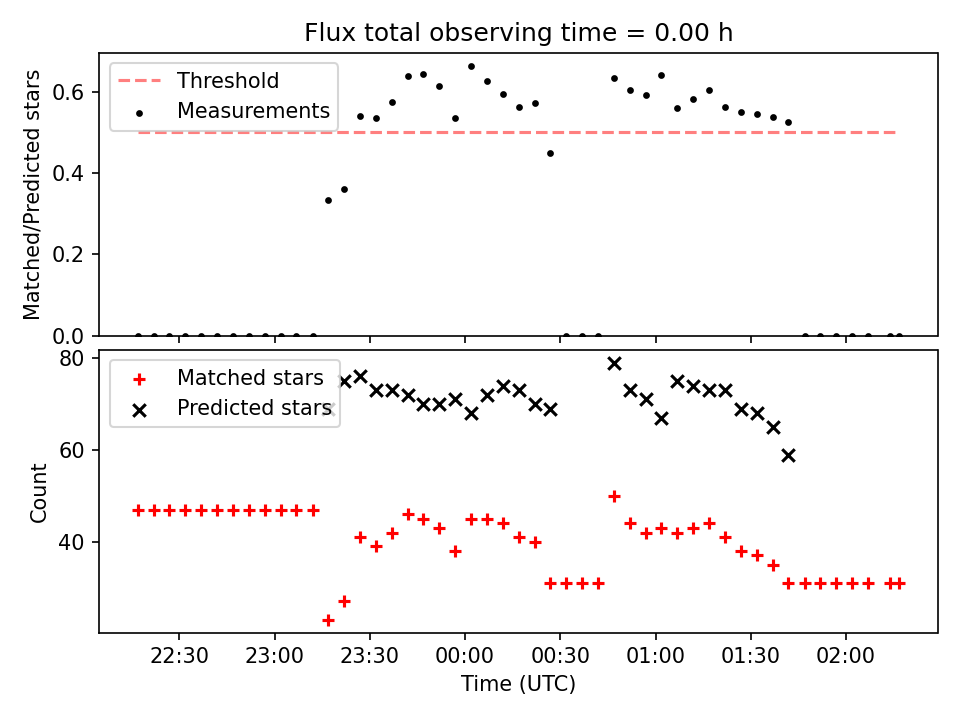 Flux total observing time = 0.00 h

Threshold
Measurements

Matched/Predicted stars

0.6
0.4
0.2
0.0

Matched stars
Predicted stars

Count

80
60
40

22:30
23:00
23:30
00:00
00:30
01:00
01:30
02:00

Time (UTC)